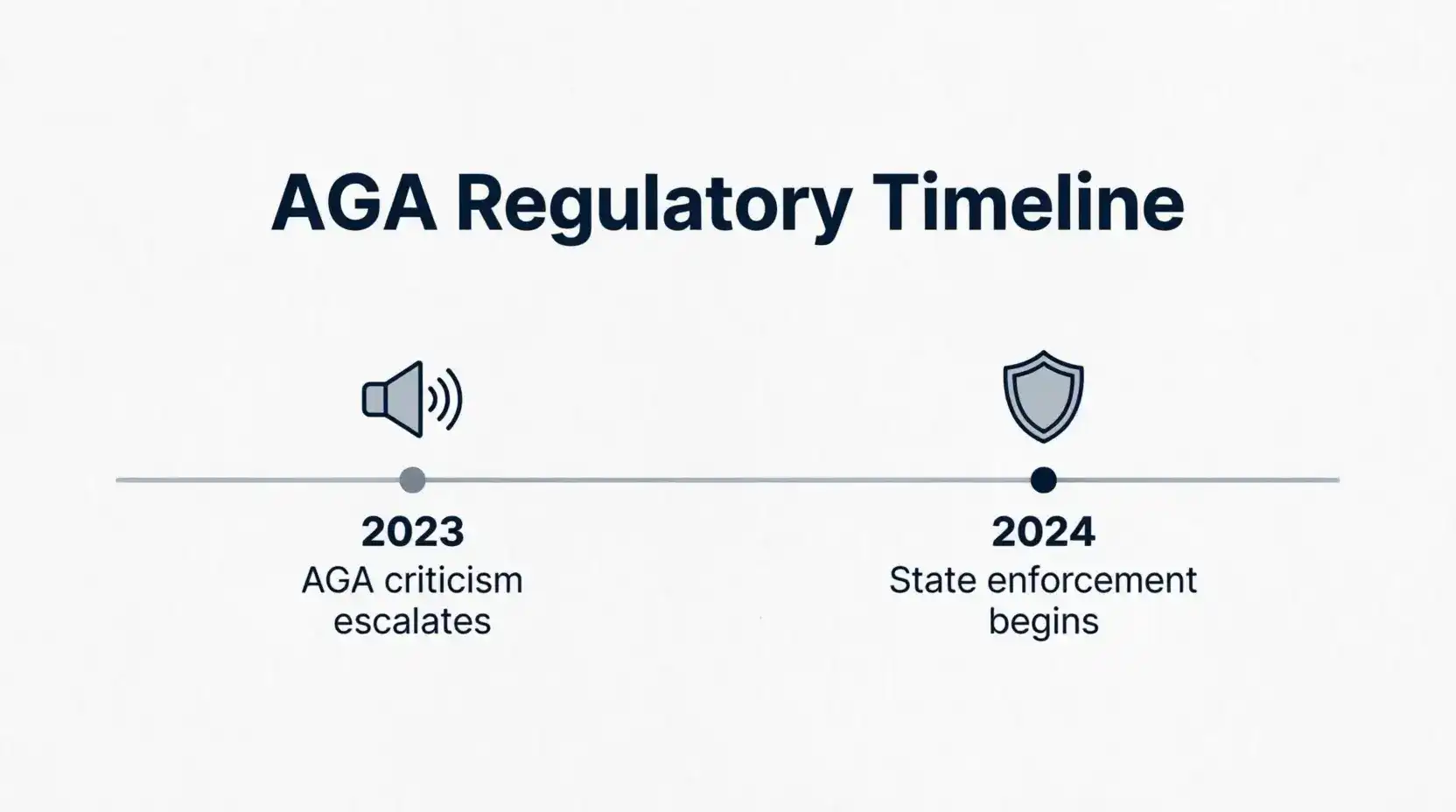 AGA Regulatory Timeline

2023
AGA criticism escalates

2024
State enforcement begins